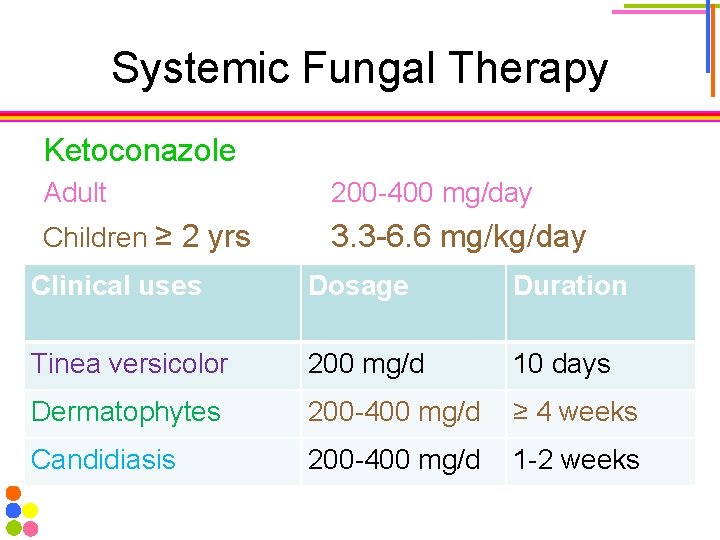 Systemic Fungal Therapy

Ketoconazole

Adult 200-400 mg/day

Children ≥ 2 yrs 3.3-6.6 mg/kg/day

| Clinical uses | Dosage | Duration |
|---|---|---|
| Tinea versicolor | 200 mg/d | 10 days |
| Dermatophytes | 200-400 mg/d | ≥ 4 weeks |
| Candidiasis | 200-400 mg/d | 1-2 weeks |